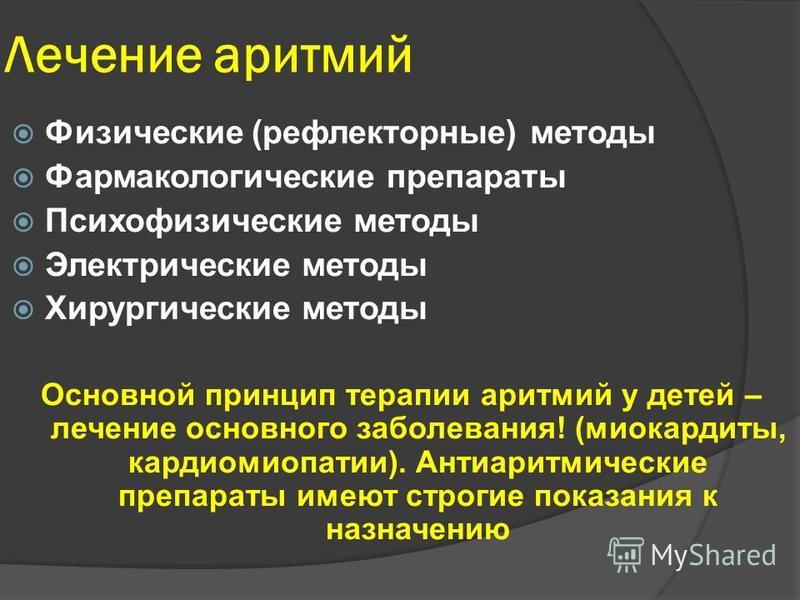 Лечение аритмий

Физические (рефлекторные) методы
Фармакологические препараты
Психофизические методы
Электрические методы
Хирургические методы

Основной принцип терапии аритмий у детей – лечение основного заболевания! (миокардиты, кардиомиопатии). Антиаритмические препараты имеют строгие показания к назначению

MyShared